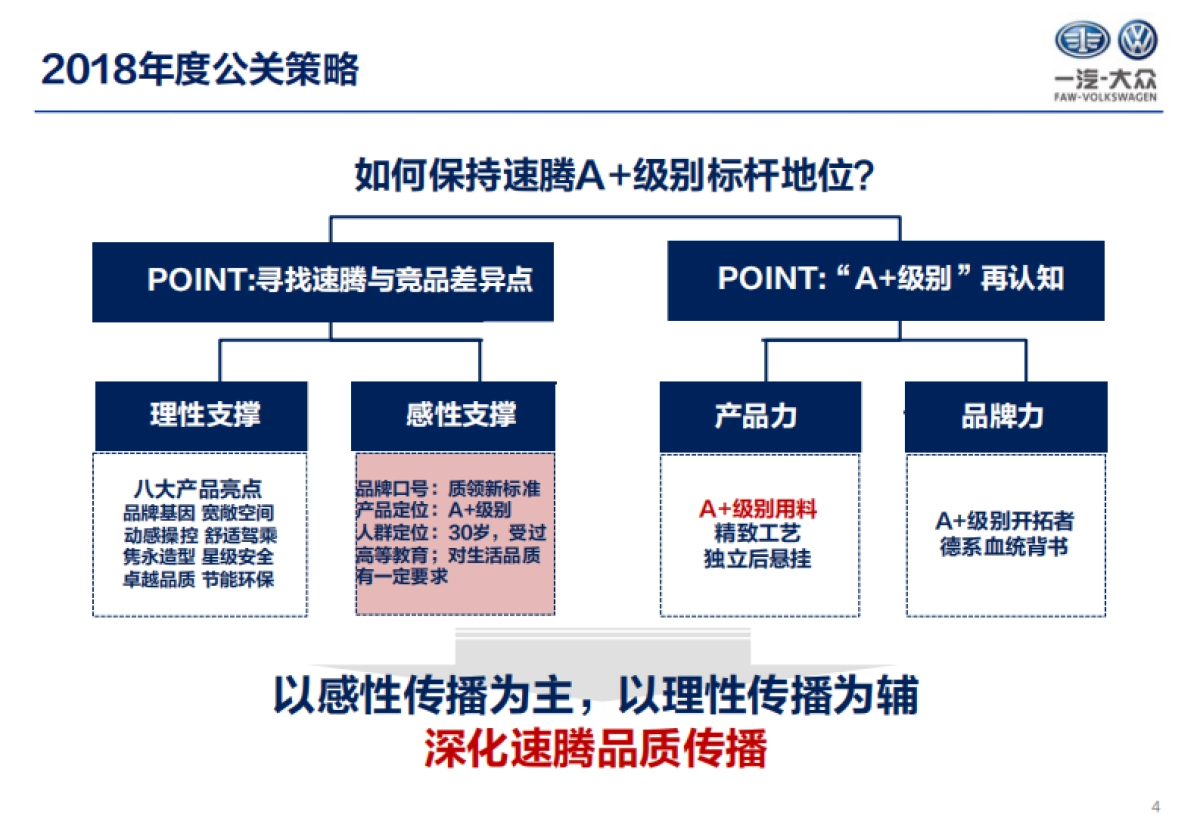 2018年度公关策略

一汽-大众
FAW-VOLKSWAGEN

如何保持速腾A+级别标杆地位?

POINT:寻找速腾与竞品差异点

POINT:“A+级别”再认知

理性支撑

感性支撑

产品力

品牌力

八大产品亮点
品牌基因 宽敞空间
动感操控 舒适驾乘
隽永造型 星级安全
卓越品质 节能环保

品牌口号：质领新标准
产品定位：A+级别
人群定位：30岁，受过高等教育；对生活品质有一定要求

A+级别用料
精致工艺
独立后悬挂

A+级别开拓者
德系血统背书

以感性传播为主，以理性传播为辅
深化速腾品质传播

4